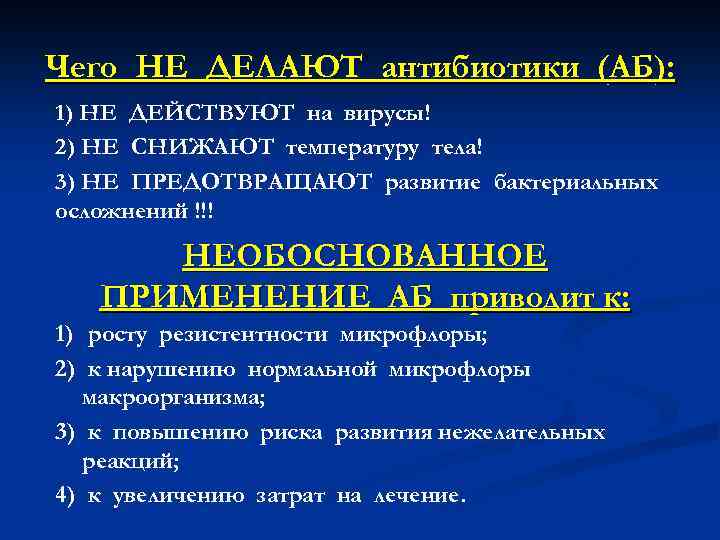 Чего НЕ ДЕЛАЮТ антибиотики (АБ):

1) НЕ ДЕЙСТВУЮТ на вирусы!

2) НЕ СНИЖАЮТ температуру тела!

3) НЕ ПРЕДОТВРАЩАЮТ развитие бактериальных осложнений !!!

НЕОБОСНОВАННОЕ ПРИМЕНЕНИЕ АБ приводит к:

1) росту резистентности микрофлоры;

2) к нарушению нормальной микрофлоры макроорганизма;

3) к повышению риска развития нежелательных реакций;

4) к увеличению затрат на лечение.